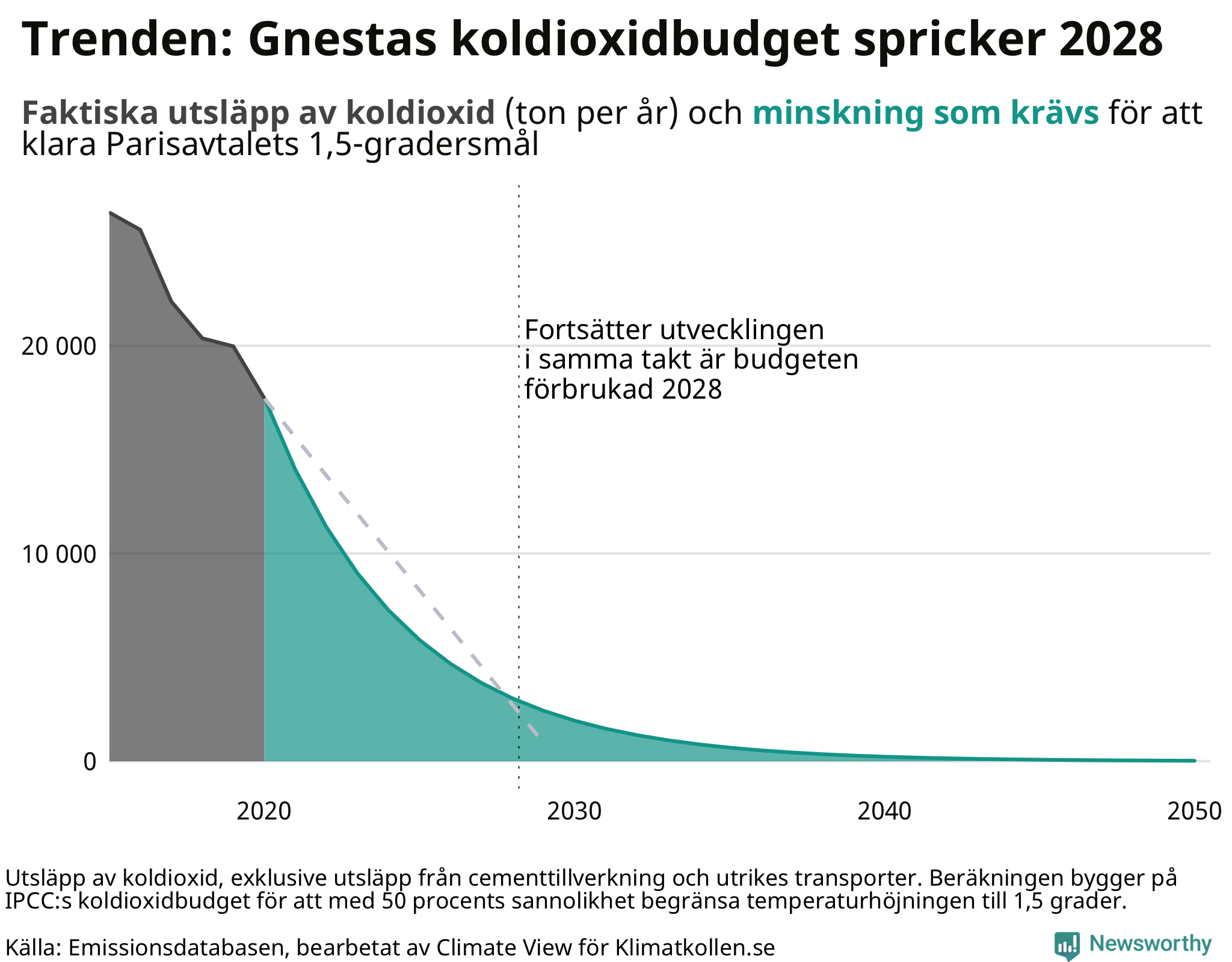 Trenden: Gnestas koldioxidbudget spricker 2028

Faktiska utsläpp av koldioxid (ton per år) och minskning som krävs för att klara Parisavtalets 1,5-gradersmål

Fortsätter utvecklingen i samma takt är budgeten förbrukad 2028

20 000
10 000
0

2020
2030
2040
2050

Utsläpp av koldioxid, exklusive utsläpp från cementtillverkning och utrikes transporter. Beräkningen bygger på IPCC:s koldioxidbudget för att med 50 procents sannolikhet begränsa temperaturhöjningen till 1,5 grader.

Källa: Emissionsdatabasen, bearbetat av Climate View för Klimatkollen.se

Newsworthy